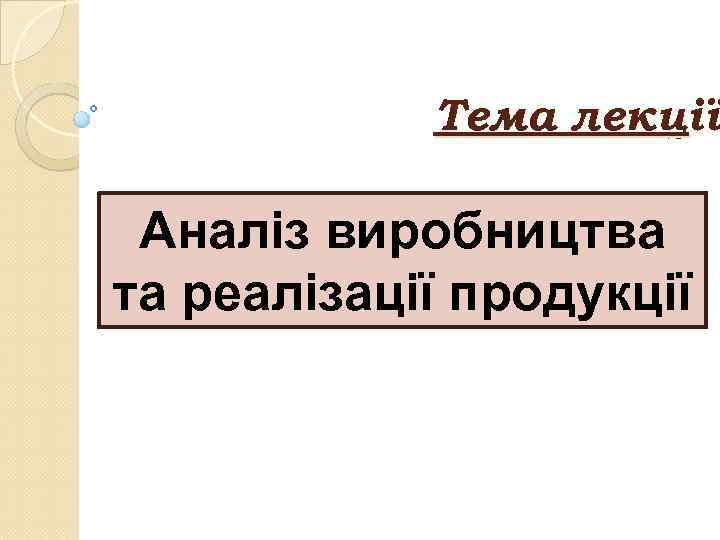 Тема лекції

Аналіз виробництва та реалізації продукції